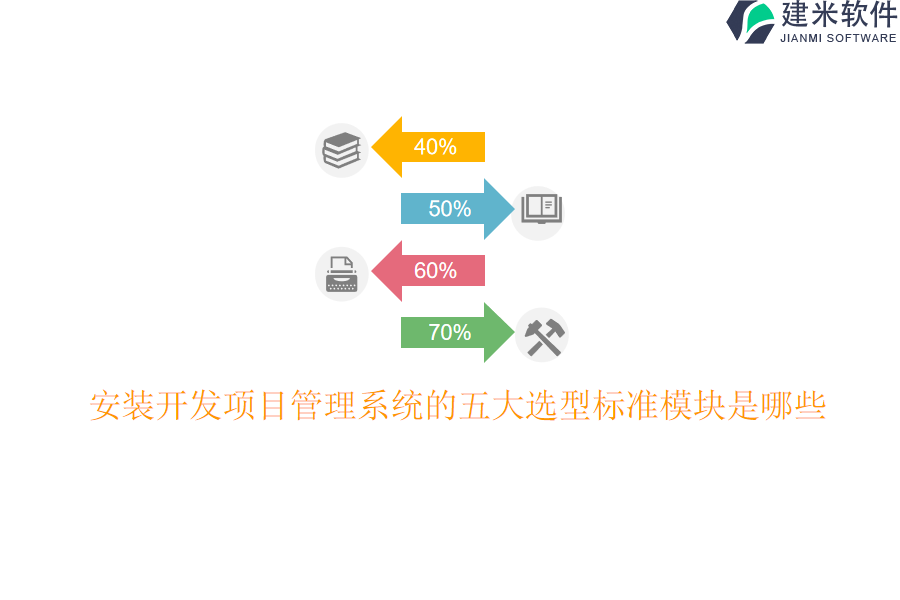 建米软件
JIANMI SOFTWARE

40%

50%

60%

70%

安装开发项目管理系统的五大选型标准模块是哪些